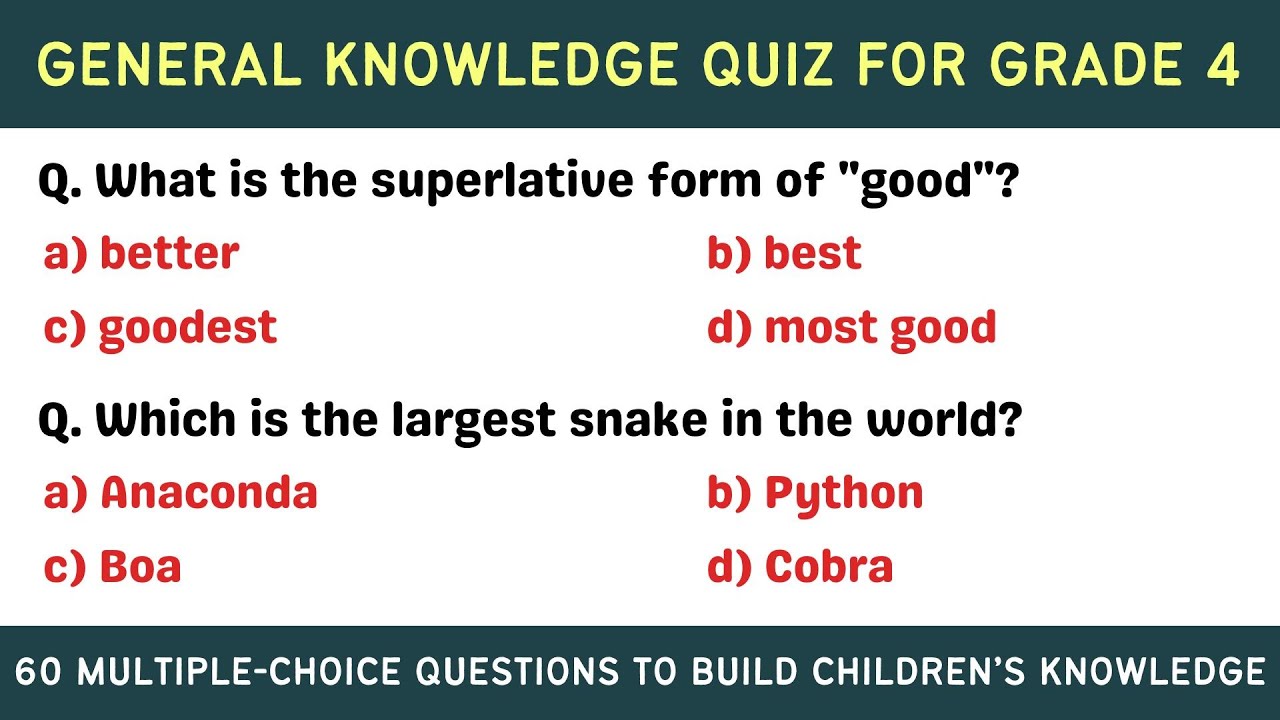 GENERAL KNOWLEDGE QUIZ FOR GRADE 4

Q. What is the superlative form of "good"?

a) better
b) best
c) goodest
d) most good

Q. Which is the largest snake in the world?

a) Anaconda
b) Python
c) Boa
d) Cobra

60 MULTIPLE-CHOICE QUESTIONS TO BUILD CHILDREN'S KNOWLEDGE